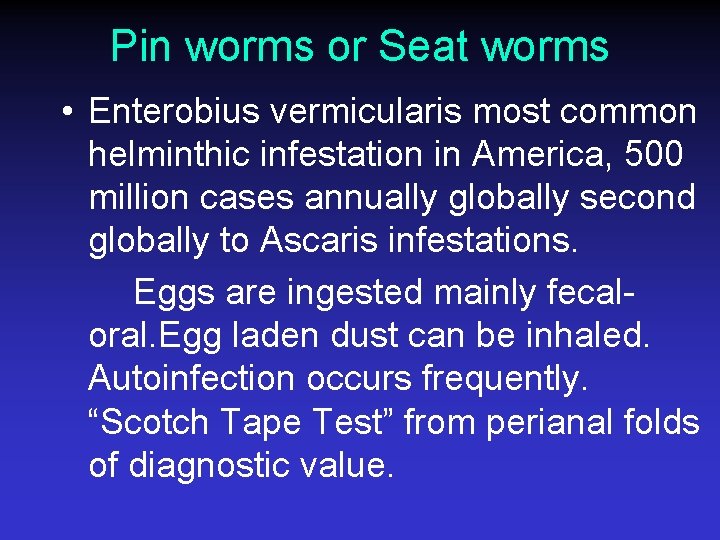 Pin worms or Seat worms

• Enterobius vermicularis most common helminthic infestation in America, 500 million cases annually globally second globally to Ascaris infestations.

Eggs are ingested mainly fecal-oral.Egg laden dust can be inhaled. Autoinfection occurs frequently. “Scotch Tape Test” from perianal folds of diagnostic value.